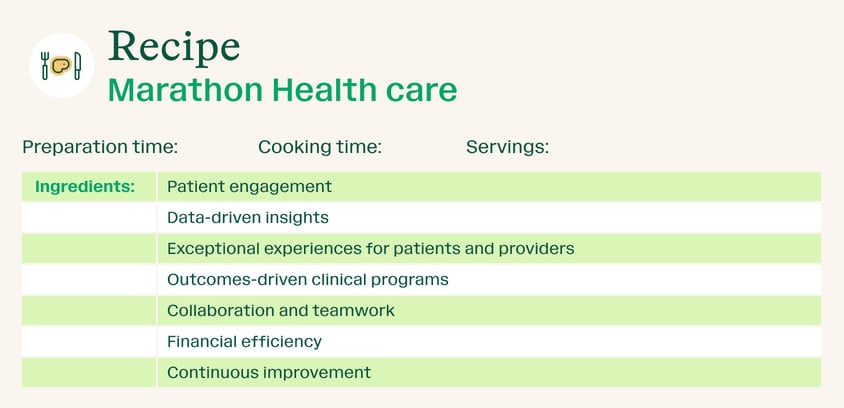 Recipe
Marathon Health care

Preparation time: Cooking time: Servings:

| Ingredients: | Patient engagement |
|---|---|
| | Data-driven insights |
| | Exceptional experiences for patients and providers |
| | Outcomes-driven clinical programs |
| | Collaboration and teamwork |
| | Financial efficiency |
| | Continuous improvement |